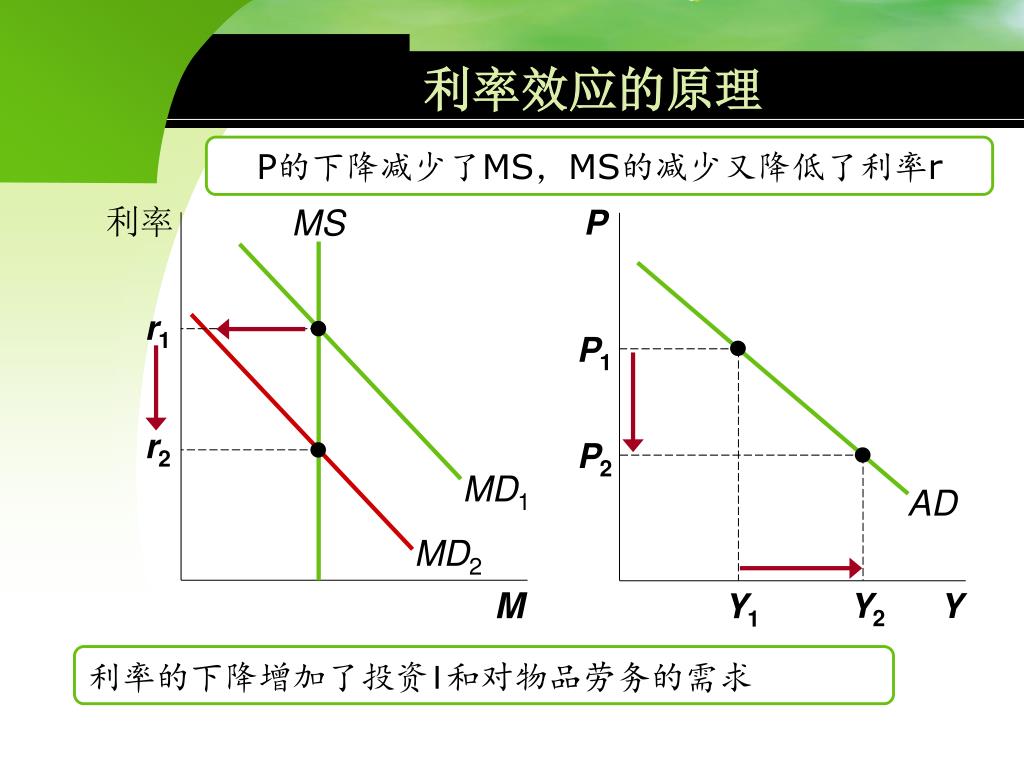 利率效应的原理

P的下降减少了MS，MS的减少又降低了利率r

利率

MS

$r_1$

$r_2$

$MD_1$

$MD_2$

M

P

$P_1$

$P_2$

AD

$Y_1$

$Y_2$

Y

利率的下降增加了投资I和对物品劳务的需求